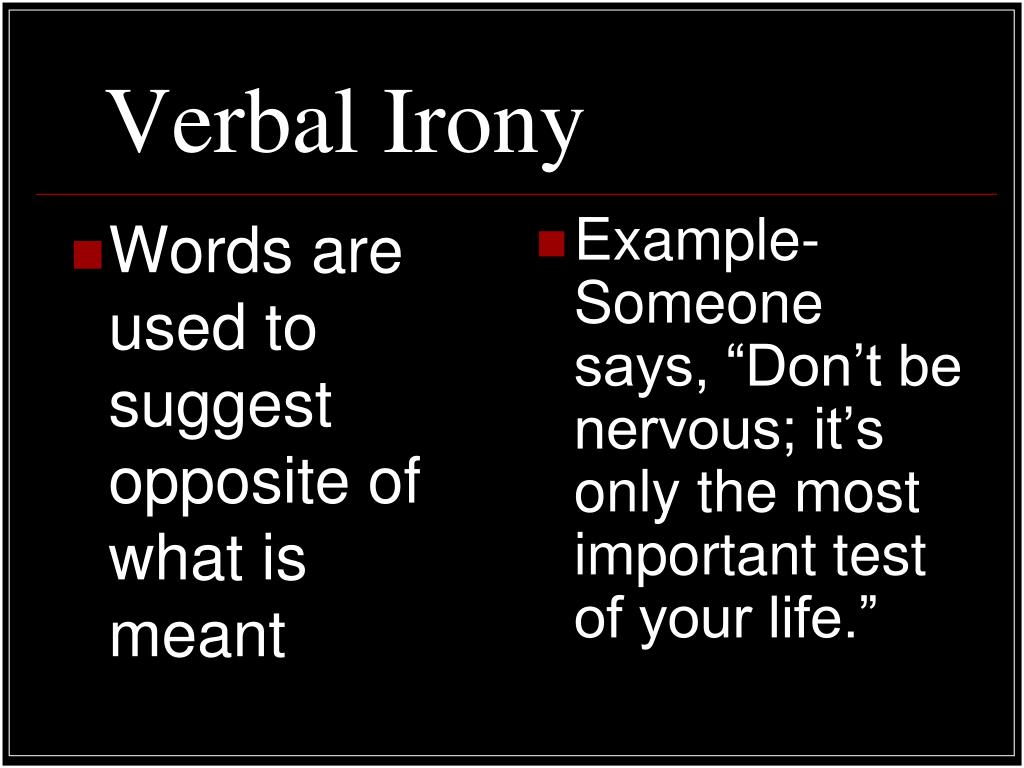 Verbal Irony

Words are used to suggest opposite of what is meant

Example- Someone says, “Don’t be nervous; it’s only the most important test of your life.”